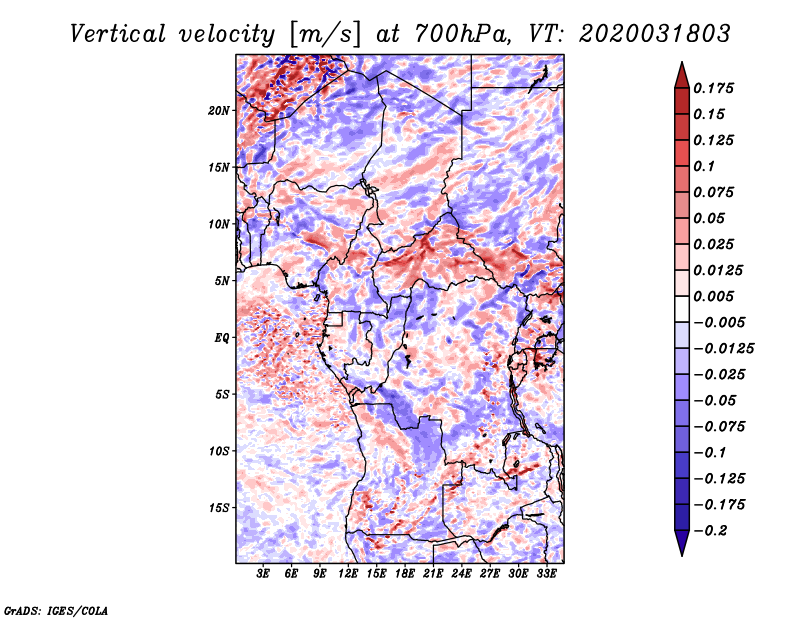 Vertical velocity [m/s] at 700hPa, VT: 2020031803

20N
15N
10N
5N
EQ
5S
10S
15S

3E 6E 9E 12E 15E 18E 21E 24E 27E 30E 33E

0.175
0.15
0.125
0.1
0.075
0.05
0.025
0.0125
0.005
−0.005
−0.0125
−0.025
−0.05
−0.075
−0.1
−0.125
−0.175
−0.2

GrADS: IGES/COLA